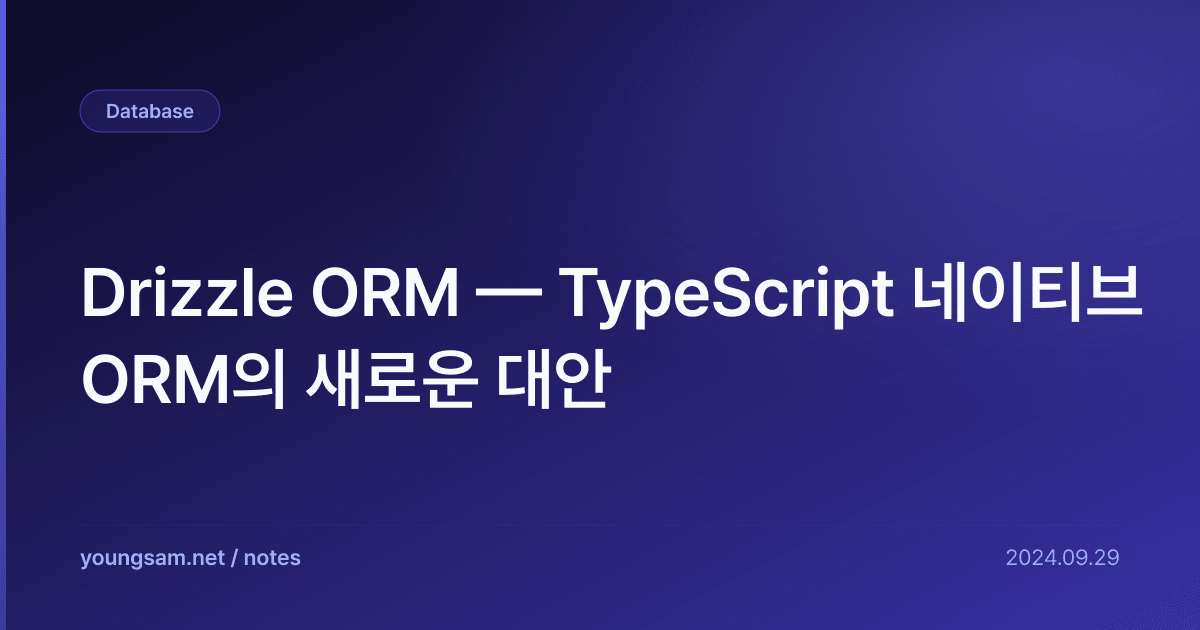 Database

Drizzle ORM — TypeScript 네이티브 ORM의 새로운 대안

youngsam.net / notes

2024.09.29